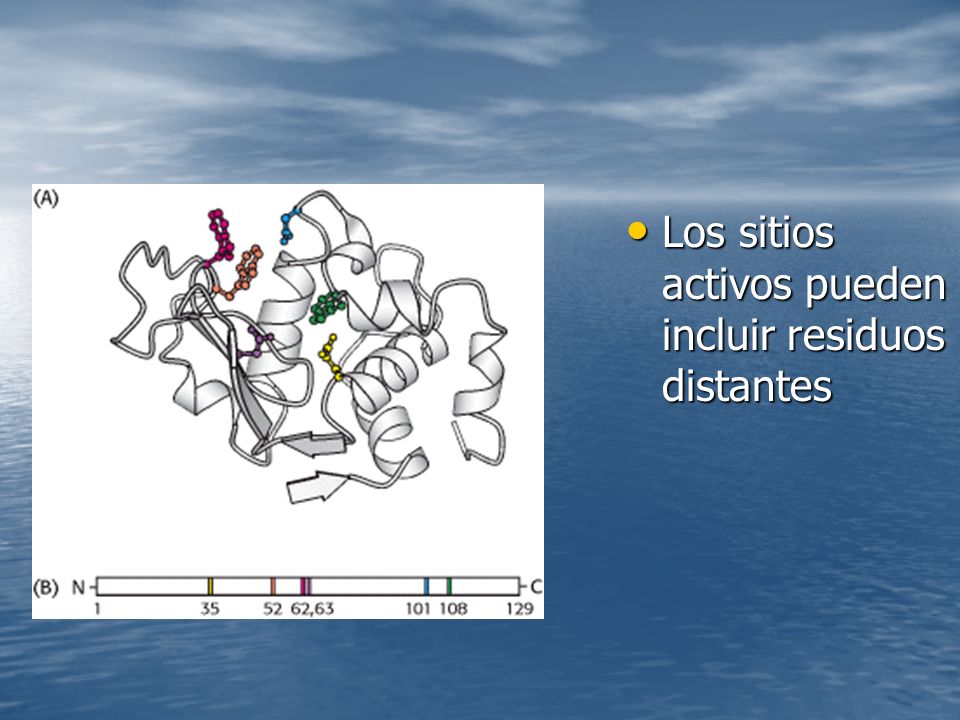 (A)

(B) N C
1 35 52 62,63 101 108 129

• Los sitios activos pueden incluir residuos distantes